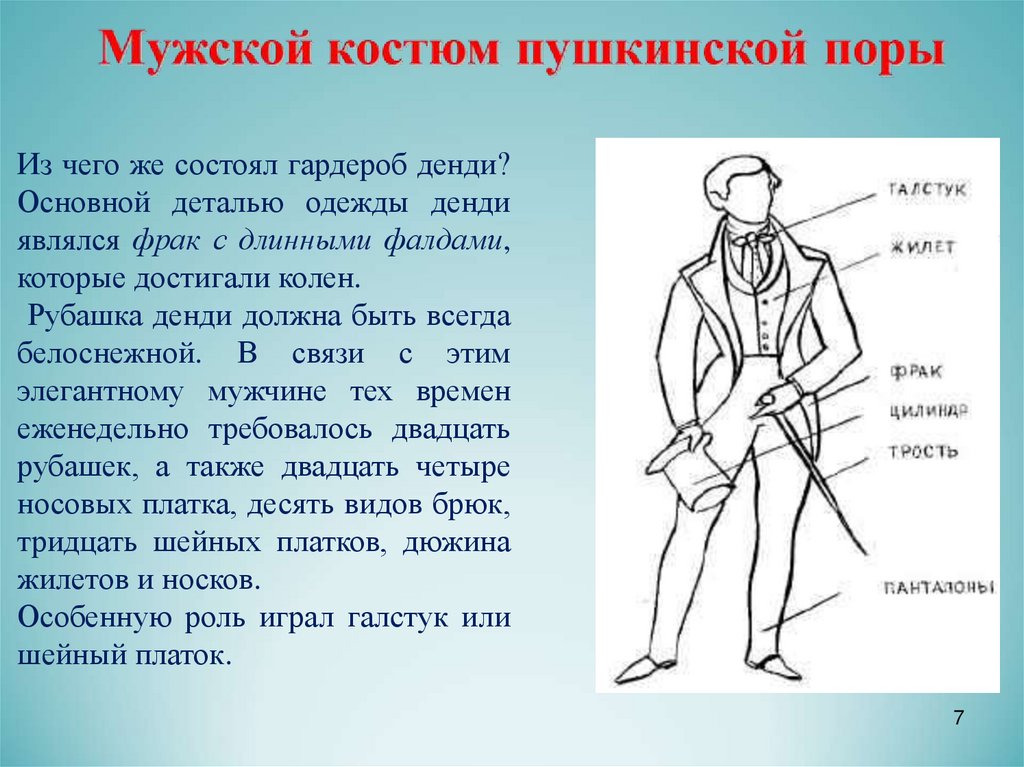 Мужской костюм пушкинской поры

Из чего же состоял гардероб денди? Основной деталью одежды денди являлся фрак с длинными фалдами, которые достигали колен.
Рубашка денди должна быть всегда белоснежной. В связи с этим элегантному мужчине тех времен еженедельно требовалось двадцать рубашек, а также двадцать четыре носовых платка, десять видов брюк, тридцать шейных платков, дюжина жилетов и носков.
Особенную роль играл галстук или шейный платок.

ГАЛСТУК
ЖИЛЕТ
ФРАК
ЦИЛИНДР
ТРОСТЬ
ПАНТАЛОНЫ

7